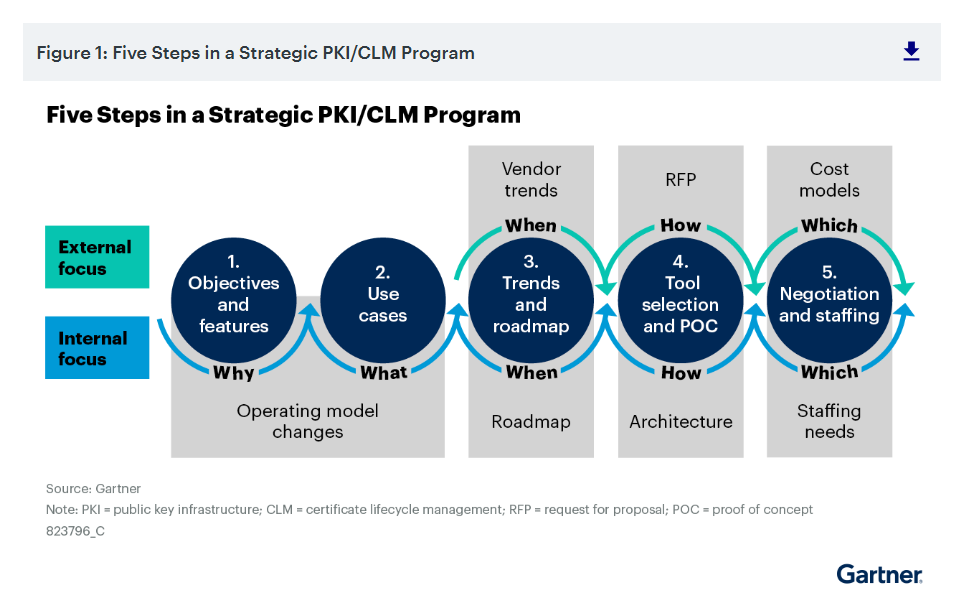 Figure 1: Five Steps in a Strategic PKI/CLM Program

Five Steps in a Strategic PKI/CLM Program

External focus

Internal focus

Vendor trends

RFP

Cost models

When

How

Which

1. Objectives and features

2. Use cases

3. Trends and roadmap

4. Tool selection and POC

5. Negotiation and staffing

Why

What

When

How

Which

Operating model changes

Roadmap

Architecture

Staffing needs

Source: Gartner
Note: PKI = public key infrastructure; CLM = certificate lifecycle management; RFP = request for proposal; POC = proof of concept
823796_C

Gartner.